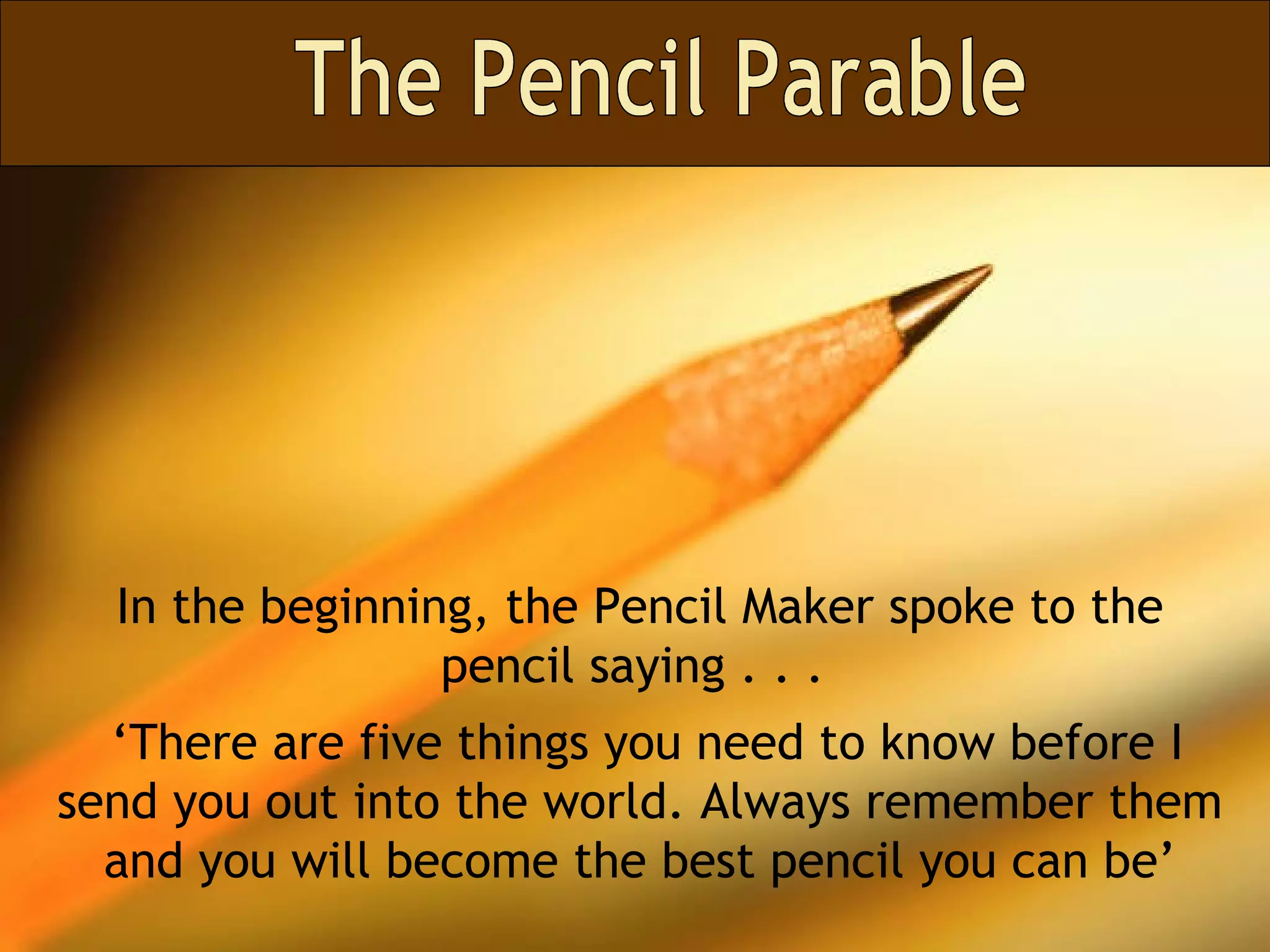 The Pencil Parable

In the beginning, the Pencil Maker spoke to the pencil saying . . .

‘There are five things you need to know before I send you out into the world. Always remember them and you will become the best pencil you can be’